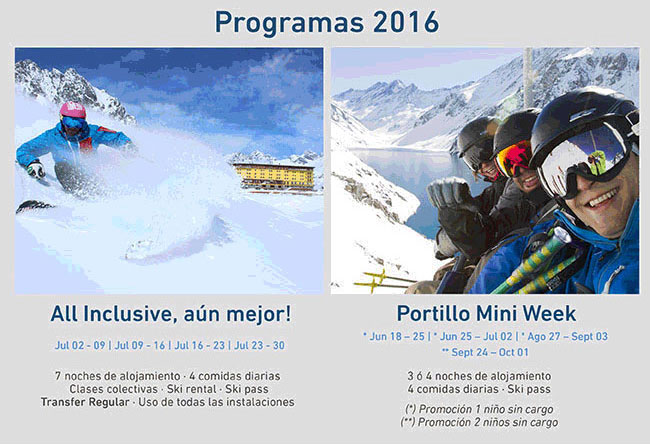 Programas 2016

All Inclusive, aún mejor!

Jul 02 - 09 | Jul 09 - 16 | Jul 16 - 23 | Jul 23 - 30

7 noches de alojamiento · 4 comidas diarias
Clases colectivas · Ski rental · Ski pass
Transfer Regular · Uso de todas las instalaciones

Portillo Mini Week

* Jun 18 – 25 | * Jun 25 – Jul 02 | * Ago 27 – Sept 03
** Sept 24 – Oct 01

3 ó 4 noches de alojamiento
4 comidas diarias · Ski pass

(*) Promoción 1 niño sin cargo
(**) Promoción 2 niños sin cargo